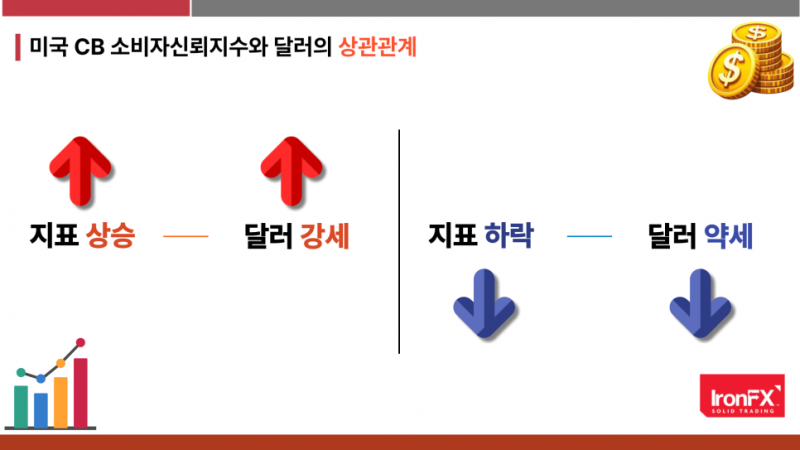 미국 CB 소비자신뢰지수와 달러의 상관관계

지표 상승 — 달러 강세

지표 하락 — 달러 약세

IronFX
SOLID TRADING